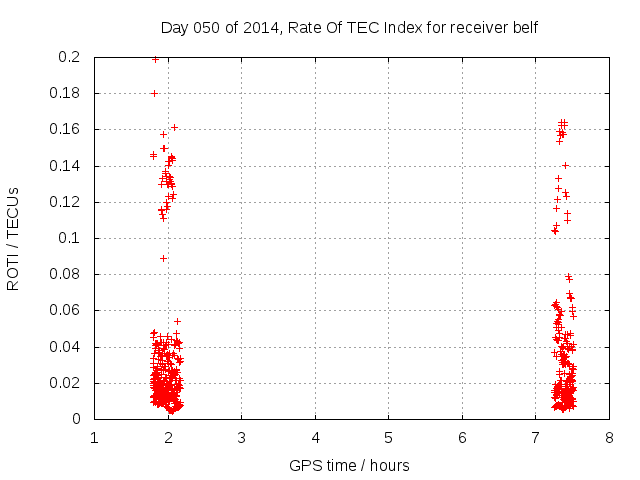 Day 050 of 2014, Rate Of TEC Index for receiver belf

ROTI / TECUs

0.2
0.18
0.16
0.14
0.12
0.1
0.08
0.06
0.04
0.02
0

1 2 3 4 5 6 7 8

GPS time / hours